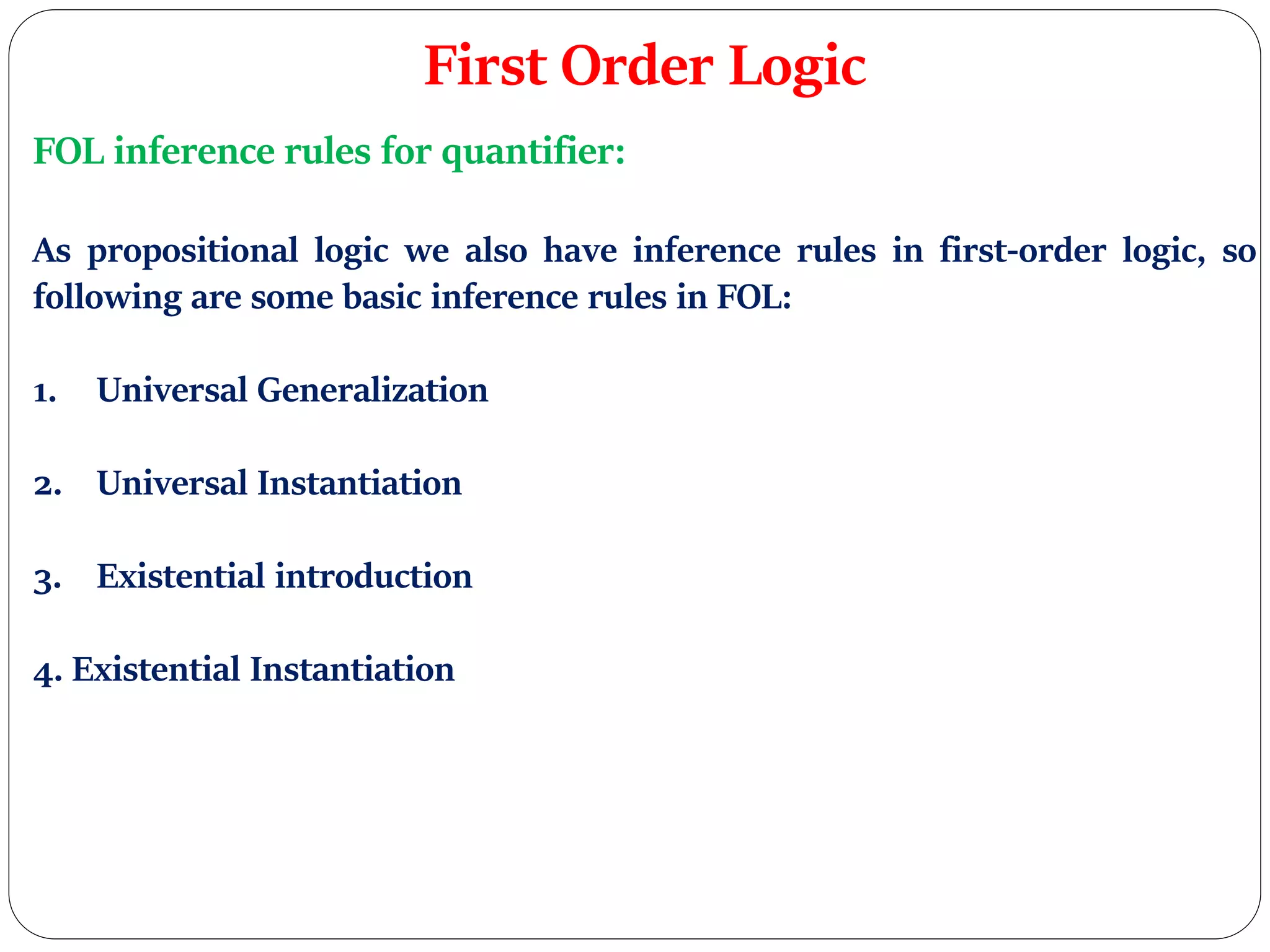 First Order Logic

FOL inference rules for quantifier:

As propositional logic we also have inference rules in first-order logic, so following are some basic inference rules in FOL:

1. Universal Generalization

2. Universal Instantiation

3. Existential introduction

4. Existential Instantiation